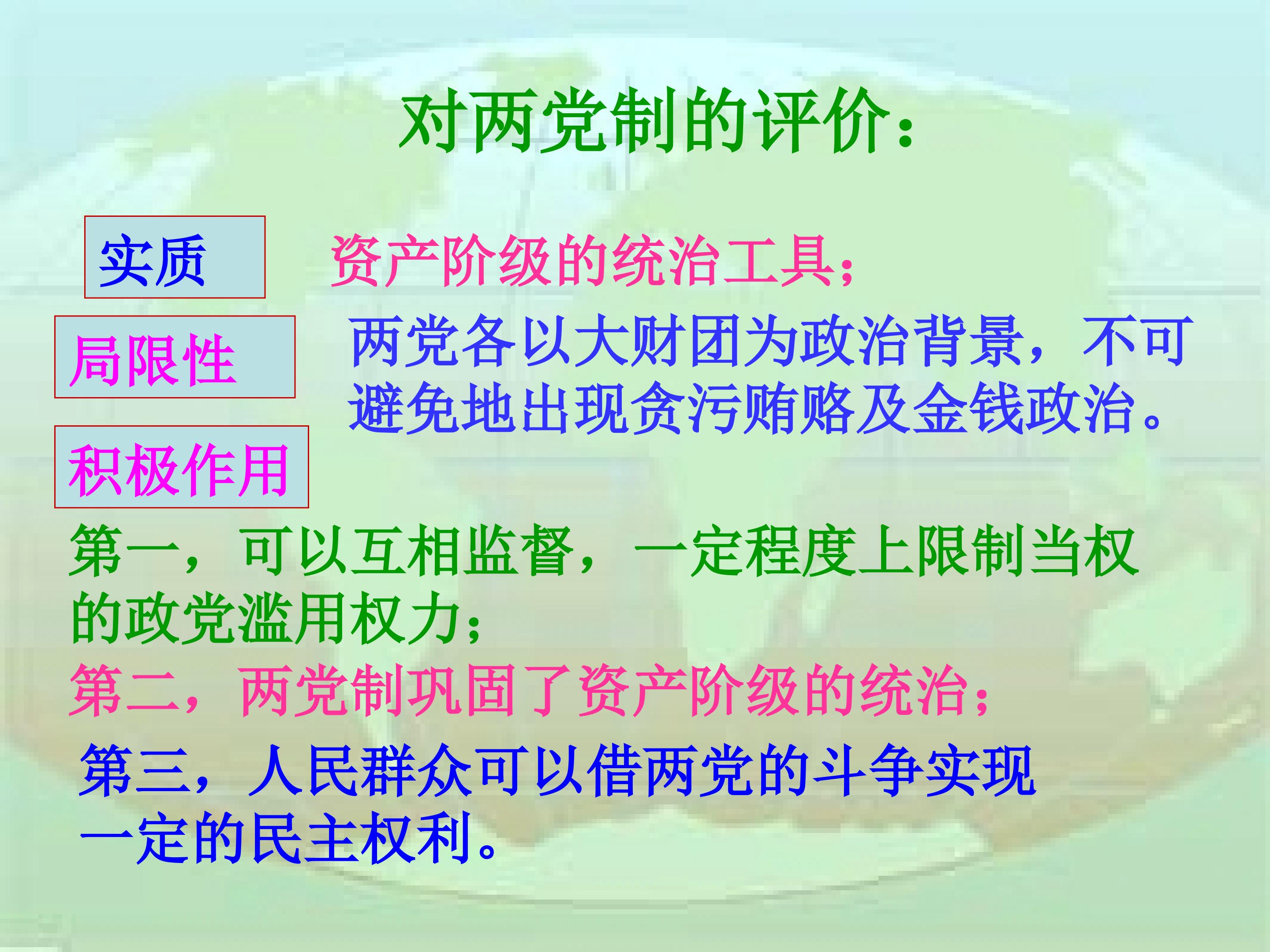 对两党制的评价：

实质

资产阶级的统治工具；

局限性

两党各以大财团为政治背景，不可避免地出现贪污贿赂及金钱政治。

积极作用

第一，可以互相监督，一定程度上限制当权的政党滥用权力；

第二，两党制巩固了资产阶级的统治；

第三，人民群众可以借两党的斗争实现一定的民主权利。